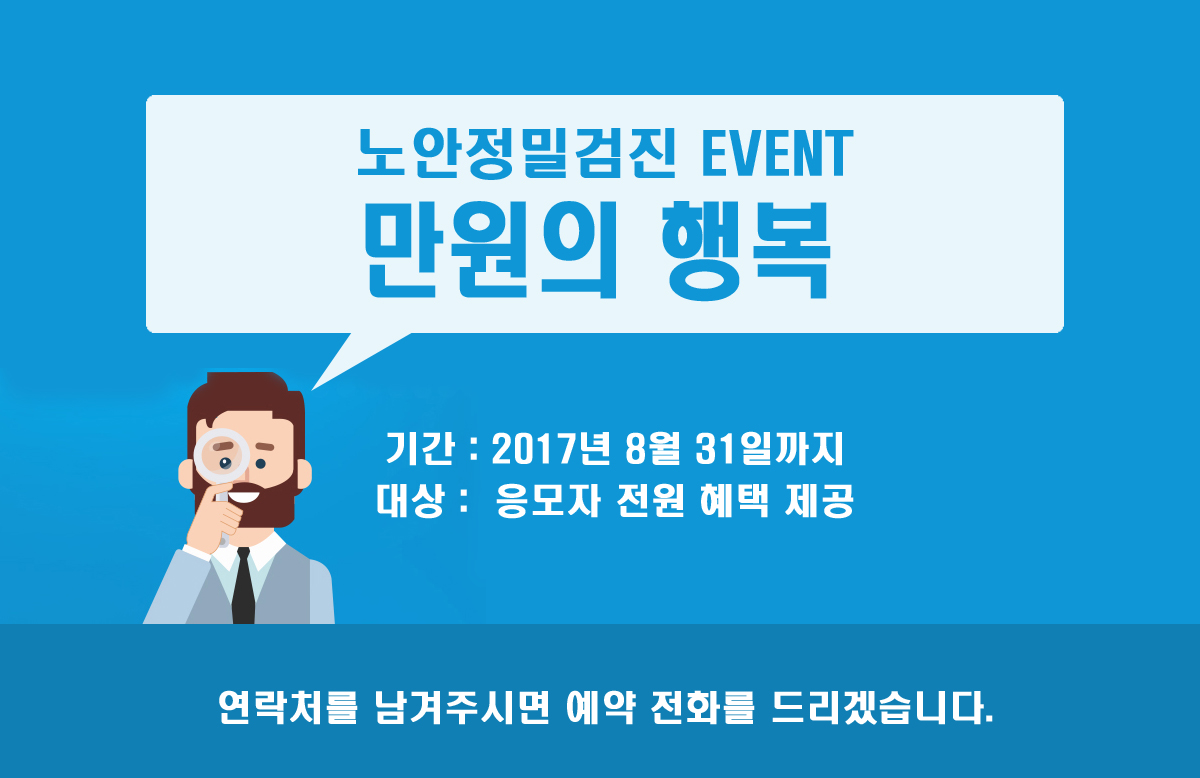 노안정밀검진 EVENT
만원의 행복

기간 : 2017년 8월 31일까지
대상 : 응모자 전원 혜택 제공

연락처를 남겨주시면 예약 전화를 드리겠습니다.